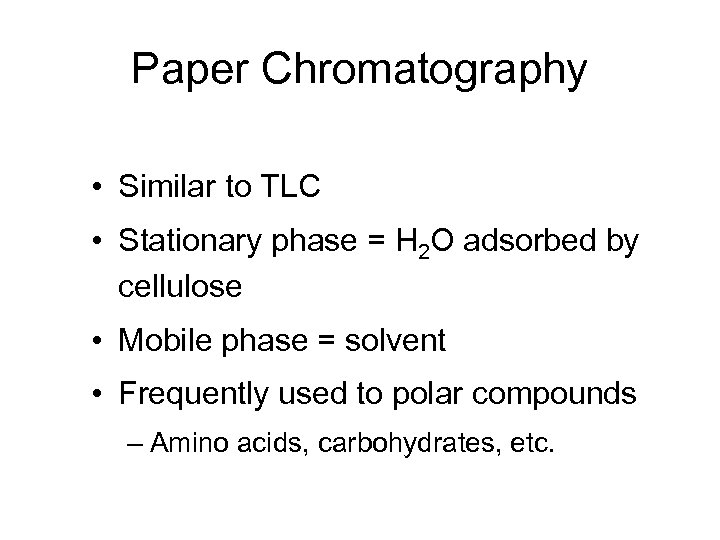 Paper Chromatography

• Similar to TLC

• Stationary phase = $H_2O$ adsorbed by cellulose

• Mobile phase = solvent

• Frequently used to polar compounds

– Amino acids, carbohydrates, etc.